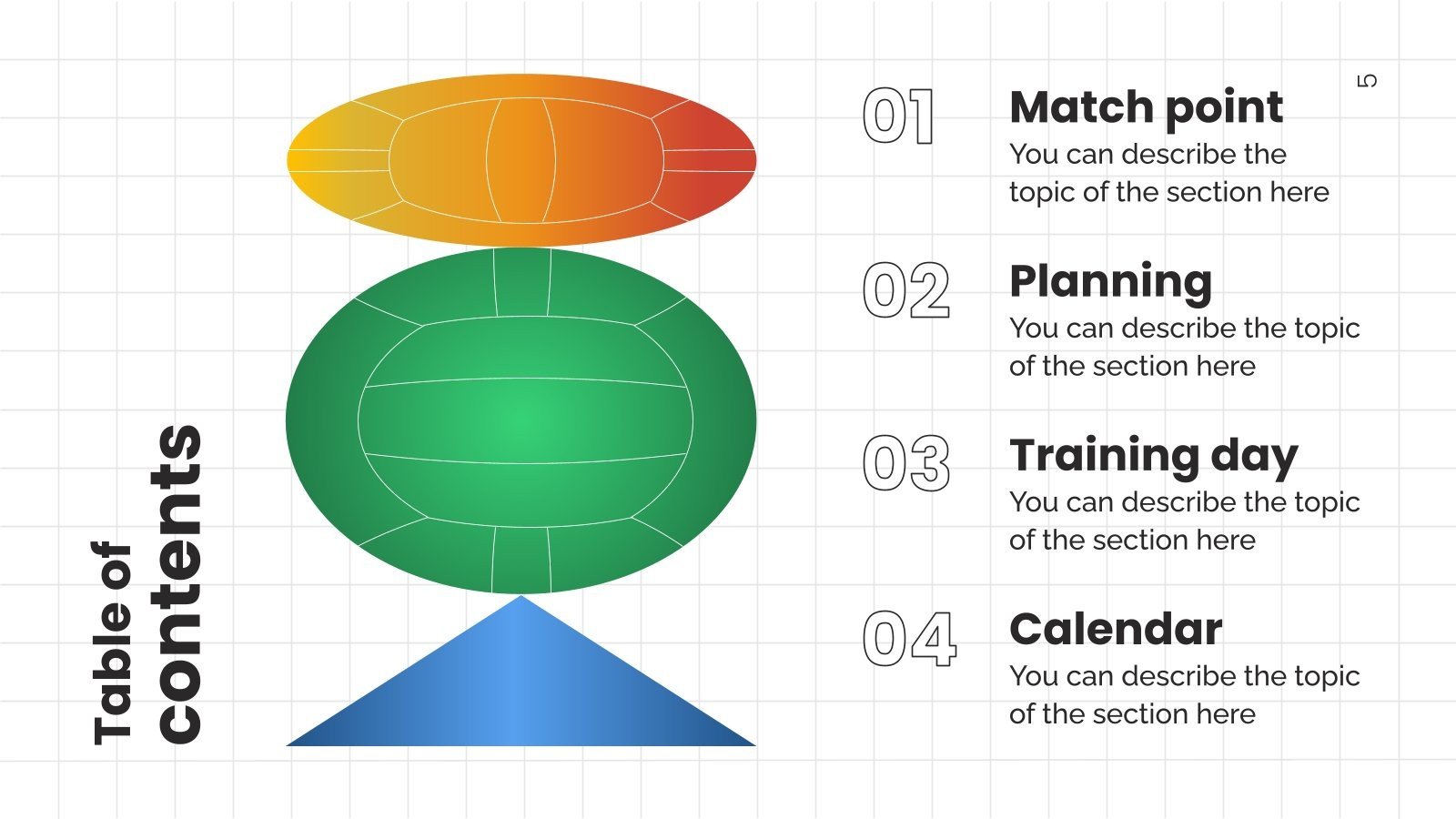 Table of contents

01
Match point
You can describe the topic of the section here

02
Planning
You can describe the topic of the section here

03
Training day
You can describe the topic of the section here

04
Calendar
You can describe the topic of the section here

5